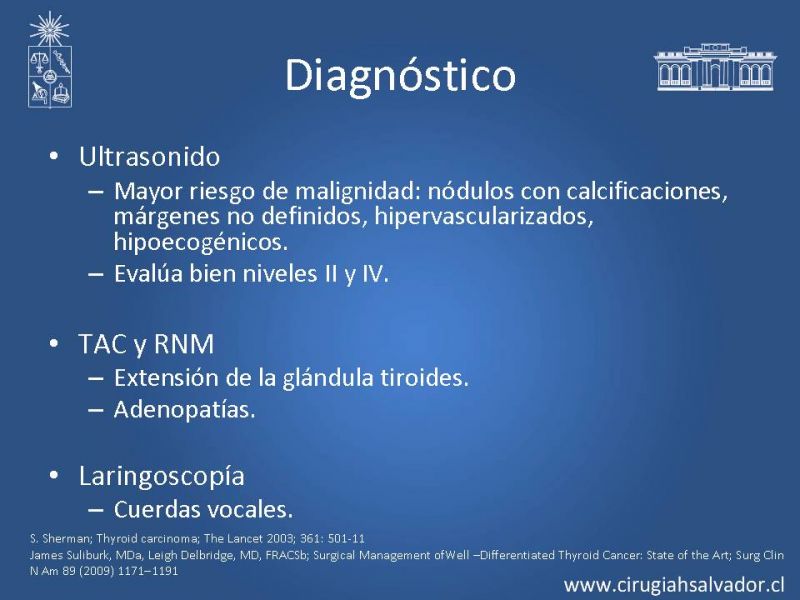 Diagnóstico

• Ultrasonido
– Mayor riesgo de malignidad: nódulos con calcificaciones, márgenes no definidos, hipervascularizados, hipoecogénicos.
– Evalúa bien niveles II y IV.

• TAC y RNM
– Extensión de la glándula tiroides.
– Adenopatías.

• Laringoscopía
– Cuerdas vocales.

S. Sherman; Thyroid carcinoma; The Lancet 2003; 361: 501-11
James Suliburk, MDa, Leigh Delbridge, MD, FRACSb; Surgical Management ofWell –Differentiated Thyroid Cancer: State of the Art; Surg Clin N Am 89 (2009) 1171–1191

www.cirugiahsalvador.cl